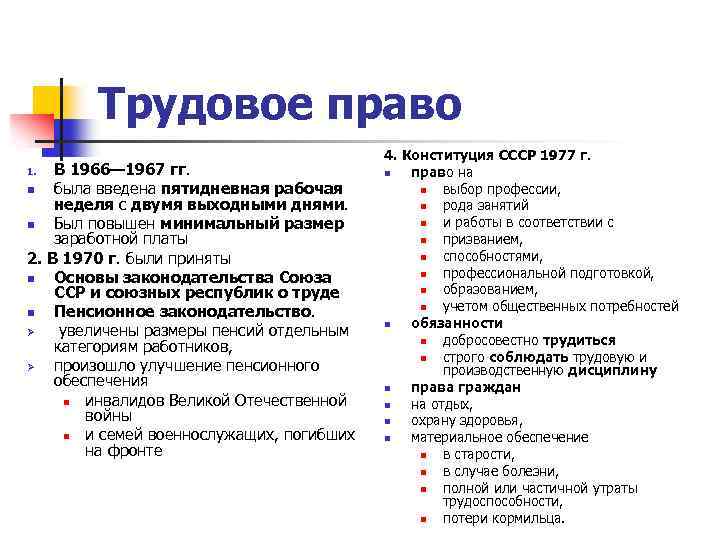 Трудовое право

1. В 1966—1967 гг.
- была введена пятидневная рабочая неделя с двумя выходными днями.
- Был повышен минимальный размер заработной платы

2. В 1970 г. были приняты
- Основы законодательства Союза ССР и союзных республик о труде
- Пенсионное законодательство.
- увеличены размеры пенсий отдельным категориям работников,
- произошло улучшение пенсионного обеспечения
  - инвалидов Великой Отечественной войны
  - и семей военнослужащих, погибших на фронте

4. Конституция СССР 1977 г.
- право на
  - выбор профессии,
  - рода занятий
  - и работы в соответствии с
  - призванием,
  - способностями,
  - профессиональной подготовкой,
  - образованием,
  - учетом общественных потребностей
- обязанности
  - добросовестно трудиться
  - строго соблюдать трудовую и производственную дисциплину
- права граждан
- на отдых,
- охрану здоровья,
- материальное обеспечение
  - в старости,
  - в случае болезни,
  - полной или частичной утраты трудоспособности,
  - потери кормильца.